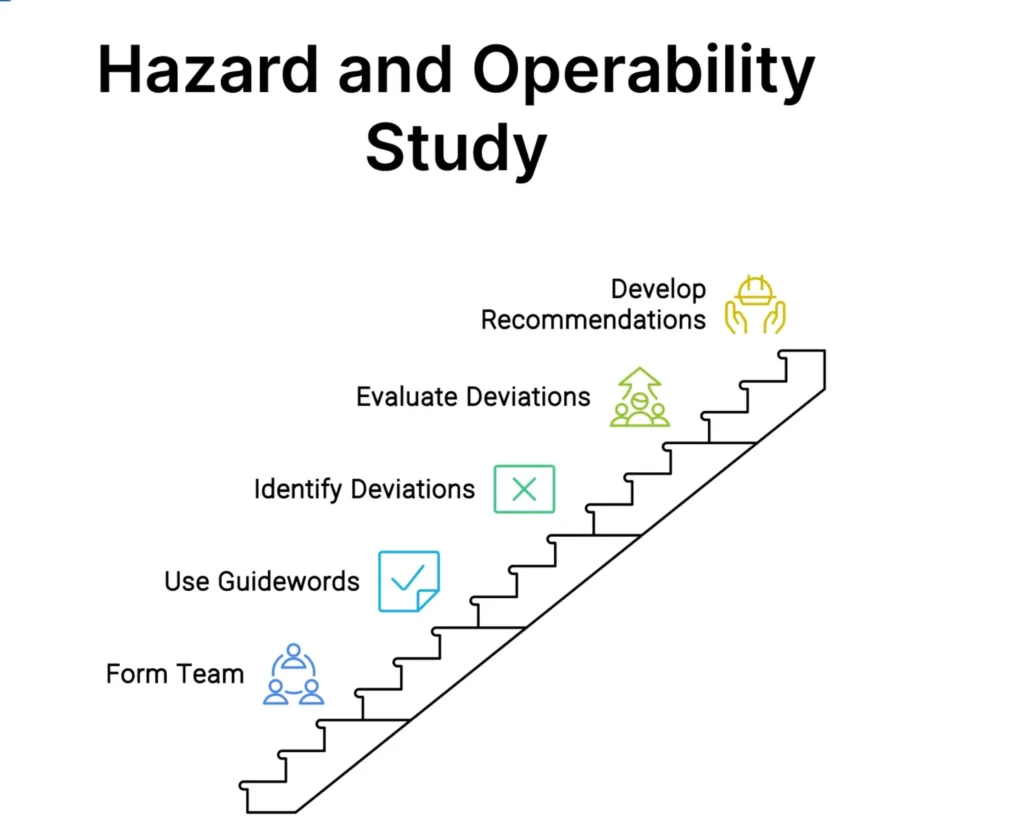 Hazard and Operability Study

Develop Recommendations

Evaluate Deviations

Identify Deviations

Use Guidewords

Form Team